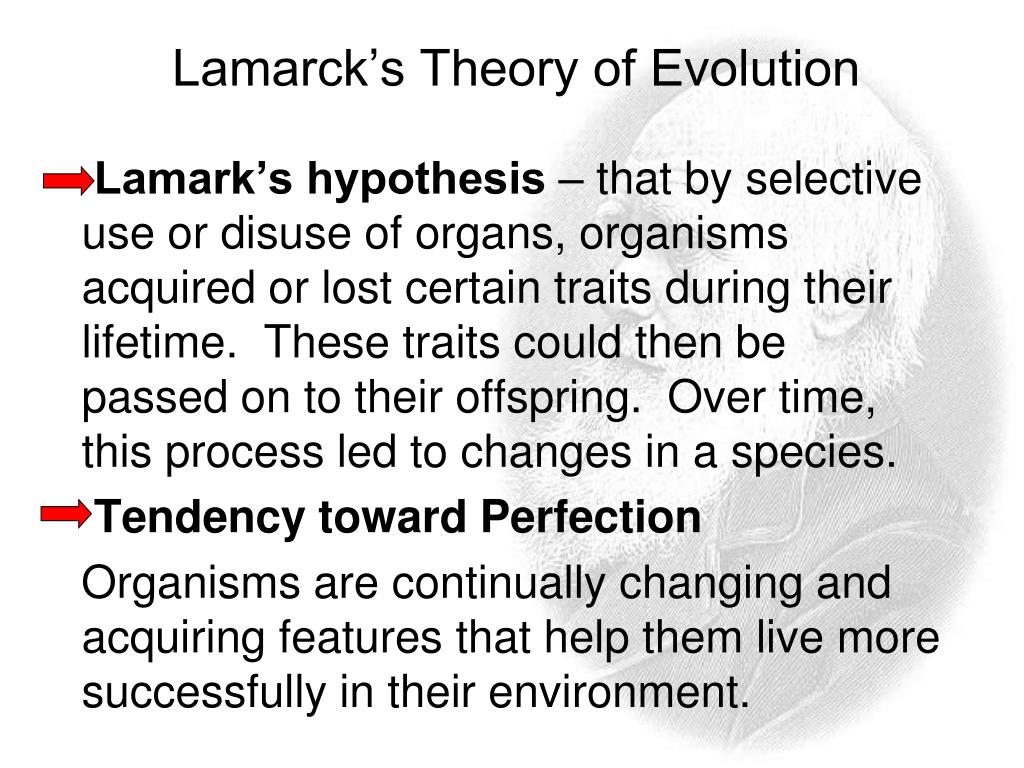 Lamarck’s Theory of Evolution

Lamark’s hypothesis – that by selective use or disuse of organs, organisms acquired or lost certain traits during their lifetime. These traits could then be passed on to their offspring. Over time, this process led to changes in a species.

Tendency toward Perfection

Organisms are continually changing and acquiring features that help them live more successfully in their environment.